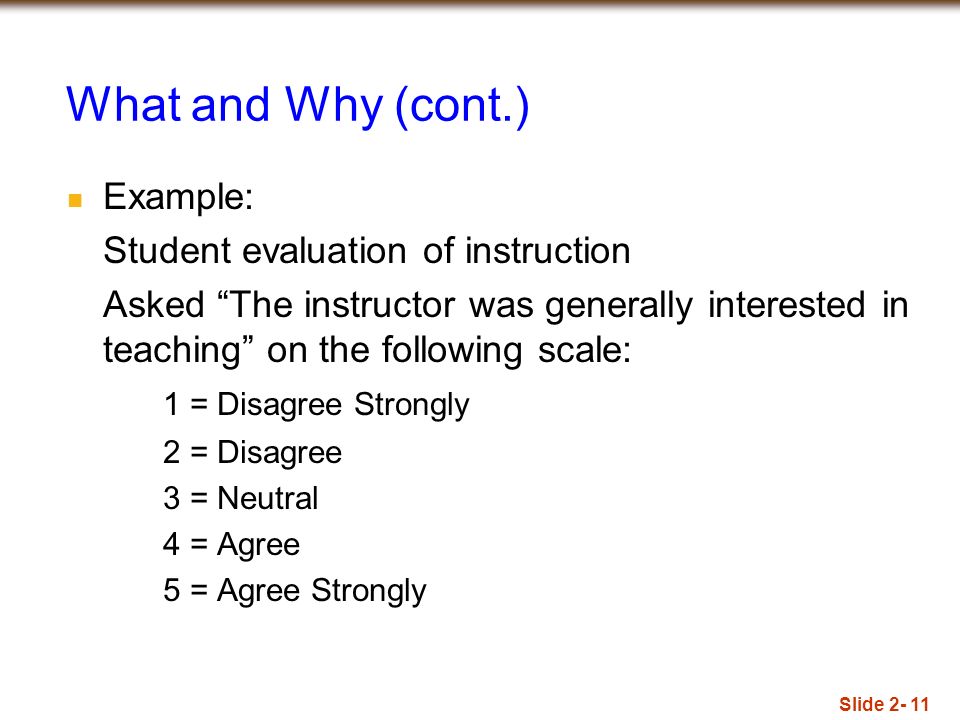 What and Why (cont.)

Example:

Student evaluation of instruction

Asked “The instructor was generally interested in teaching” on the following scale:

1 = Disagree Strongly

2 = Disagree

3 = Neutral

4 = Agree

5 = Agree Strongly

Slide 2- 11